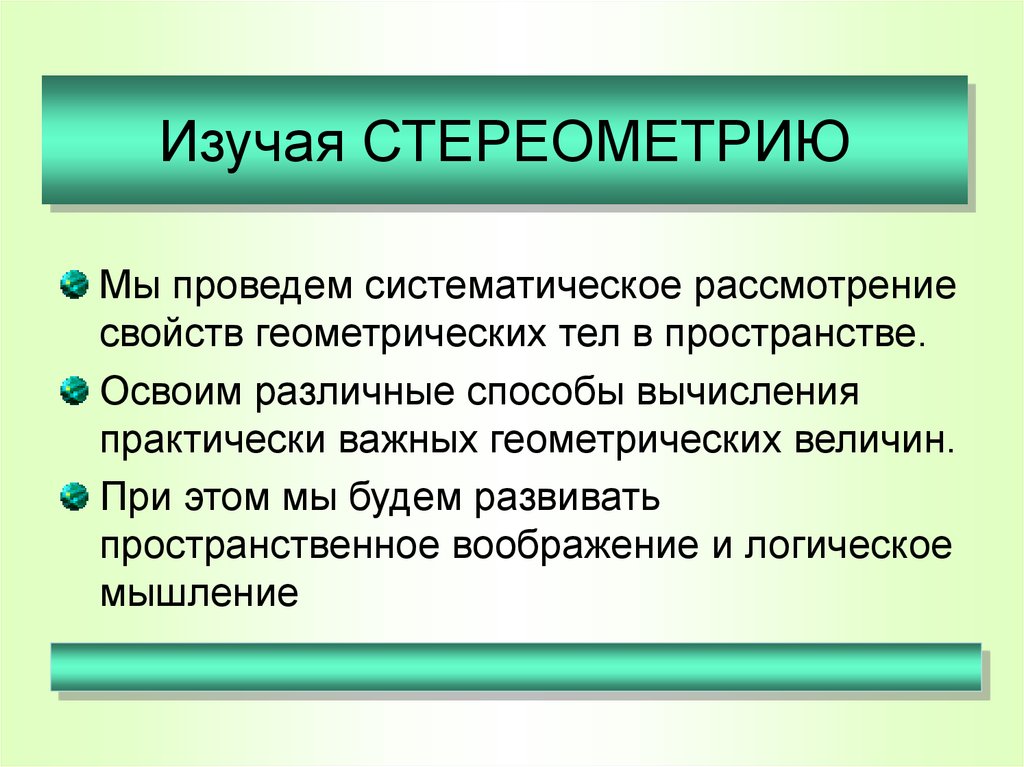 Изучая СТЕРЕОМЕТРИЮ

Мы проведем систематическое рассмотрение свойств геометрических тел в пространстве.

Освоим различные способы вычисления практически важных геометрических величин.

При этом мы будем развивать пространственное воображение и логическое мышление